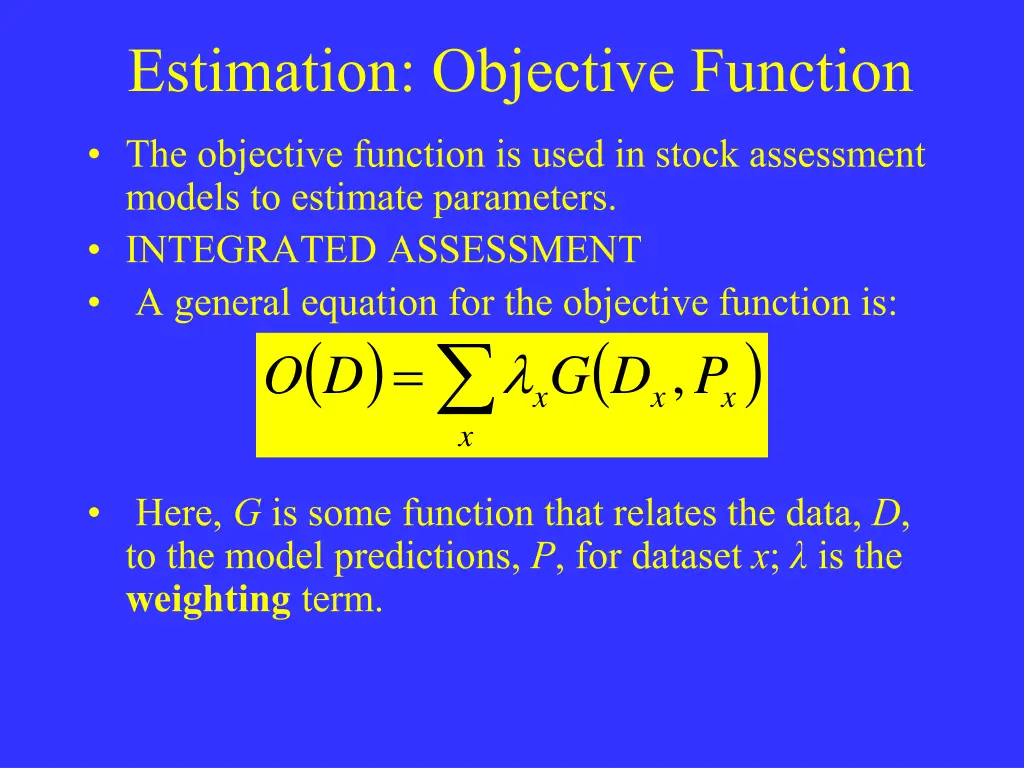 Estimation: Objective Function

• The objective function is used in stock assessment models to estimate parameters.
• INTEGRATED ASSESSMENT
• A general equation for the objective function is:

$O(D) = \sum_{x} \lambda_x G(D_x, P_x)$

• Here, $G$ is some function that relates the data, $D$, to the model predictions, $P$, for dataset $x$; $\lambda$ is the **weighting** term.